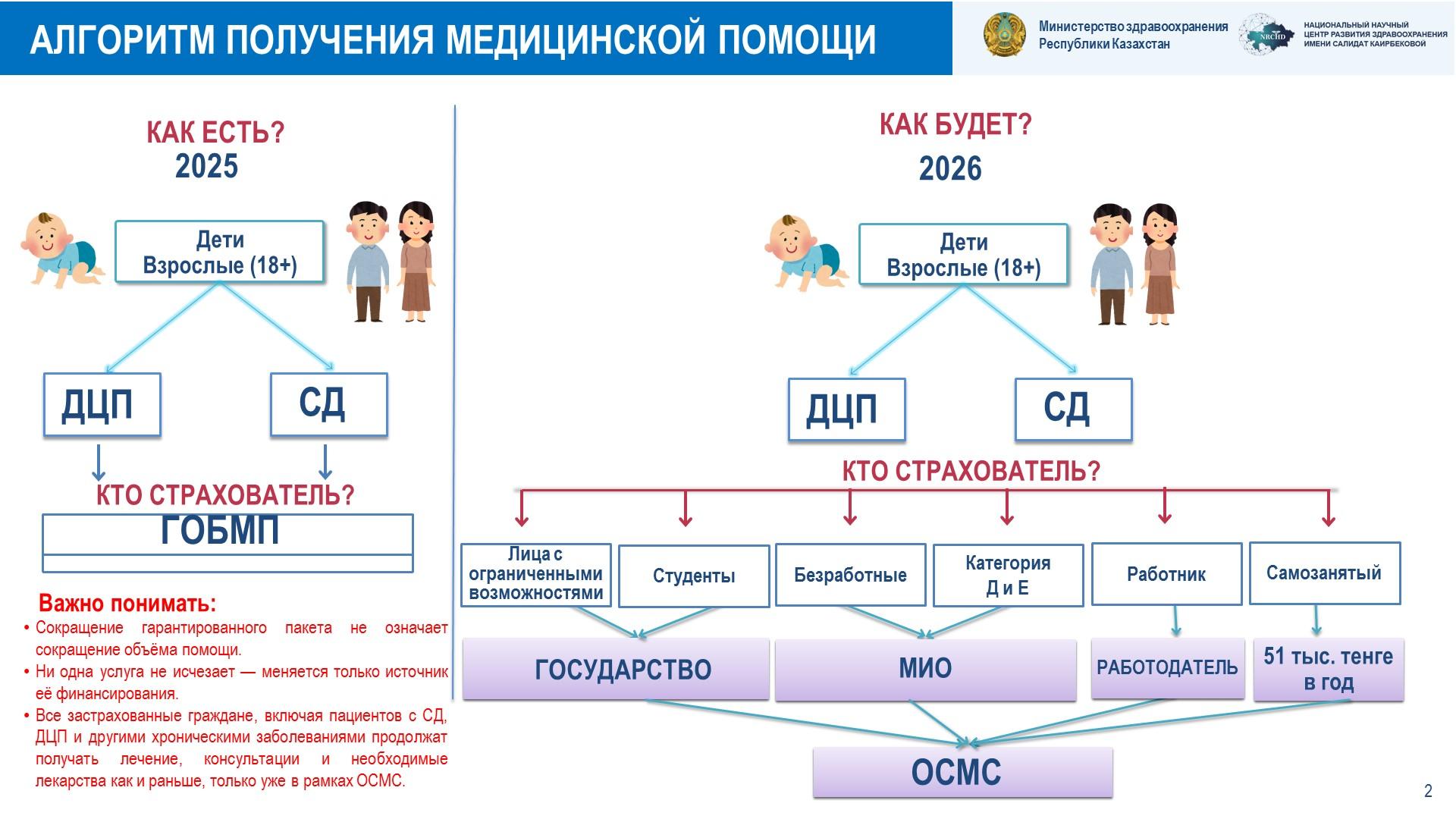 АЛГОРИТМ ПОЛУЧЕНИЯ МЕДИЦИНСКОЙ ПОМОЩИ

Министерство здравоохранения Республики Казахстан

NRCHD

НАЦИОНАЛЬНЫЙ НАУЧНЫЙ ЦЕНТР РАЗВИТИЯ ЗДРАВООХРАНЕНИЯ ИМЕНИ САЛИДАТ КАИРБЕКОВОЙ

КАК ЕСТЬ?
2025

Дети
Взрослые (18+)

ДЦП

СД

КТО СТРАХОВАТЕЛЬ?

ГОБМП

Важно понимать:

• Сокращение гарантированного пакета не означает сокращение объёма помощи.
• Ни одна услуга не исчезает — меняется только источник её финансирования.
• Все застрахованные граждане, включая пациентов с СД, ДЦП и другими хроническими заболеваниями продолжат получать лечение, консультации и необходимые лекарства как и раньше, только уже в рамках ОСМС.

КАК БУДЕТ?
2026

Дети
Взрослые (18+)

ДЦП

СД

КТО СТРАХОВАТЕЛЬ?

Лица с ограниченными возможностями

Студенты

Безработные

Категория Д и Е

Работник

Самозанятый

ГОСУДАРСТВО

МИО

РАБОТОДАТЕЛЬ

51 тыс. тенге в год

ОСМС

2